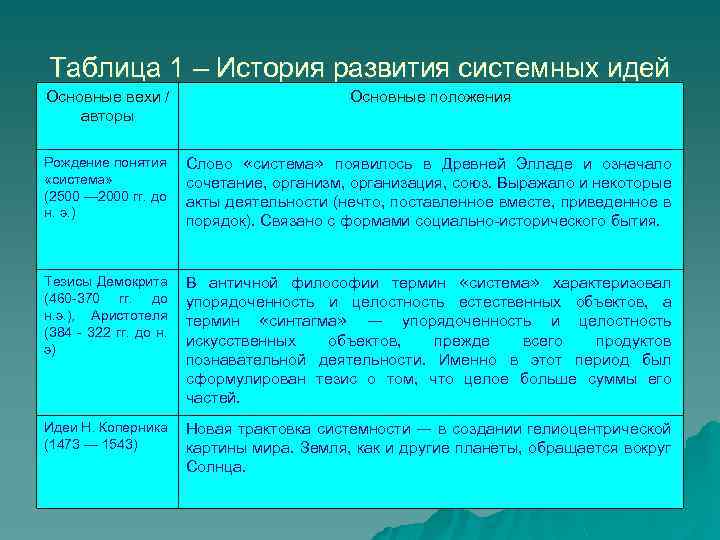 Таблица 1 – История развития системных идей

| Основные вехи / авторы | Основные положения |
|---|---|
| Рождение понятия «система» (2500 —2000 гг. до н. э.) | Слово «система» появилось в Древней Элладе и означало сочетание, организм, организация, союз. Выражало и некоторые акты деятельности (нечто, поставленное вместе, приведенное в порядок). Связано с формами социально-исторического бытия. |
| Тезисы Демокрита (460-370 гг. до н.э.), Аристотеля (384 - 322 гг. до н. э) | В античной философии термин «система» характеризовал упорядоченность и целостность естественных объектов, а термин «синтагма» — упорядоченность и целостность искусственных объектов, прежде всего продуктов познавательной деятельности. Именно в этот период был сформулирован тезис о том, что целое больше суммы его частей. |
| Идеи Н. Коперника (1473 — 1543) | Новая трактовка системности — в создании гелиоцентрической картины мира. Земля, как и другие планеты, обращается вокруг Солнца. |